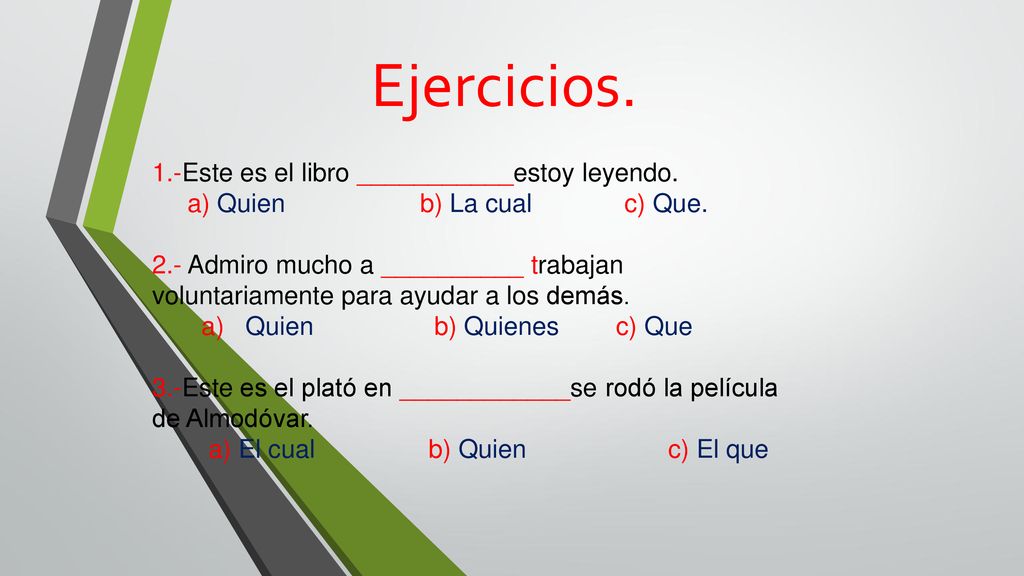 Ejercicios.

1.-Este es el libro ___________estoy leyendo.
a) Quien b) La cual c) Que.

2.- Admiro mucho a __________ trabajan voluntariamente para ayudar a los demás.
a) Quien b) Quienes c) Que

3.-Este es el plató en ____________se rodó la película de Almodóvar.
a) El cual b) Quien c) El que